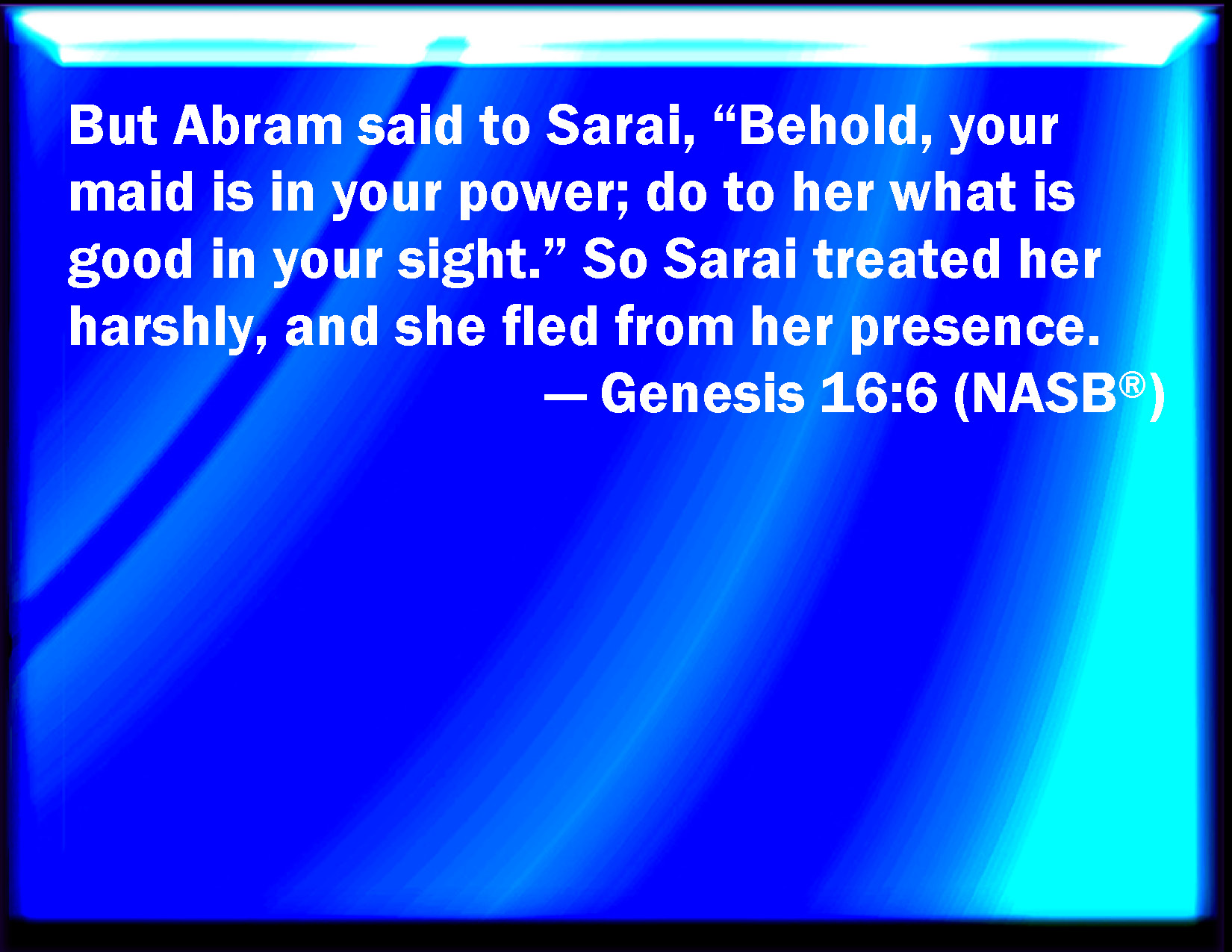 But Abram said to Sarai, “Behold, your maid is in your power; do to her what is good in your sight.” So Sarai treated her harshly, and she fled from her presence.

— Genesis 16:6 (NASB®)